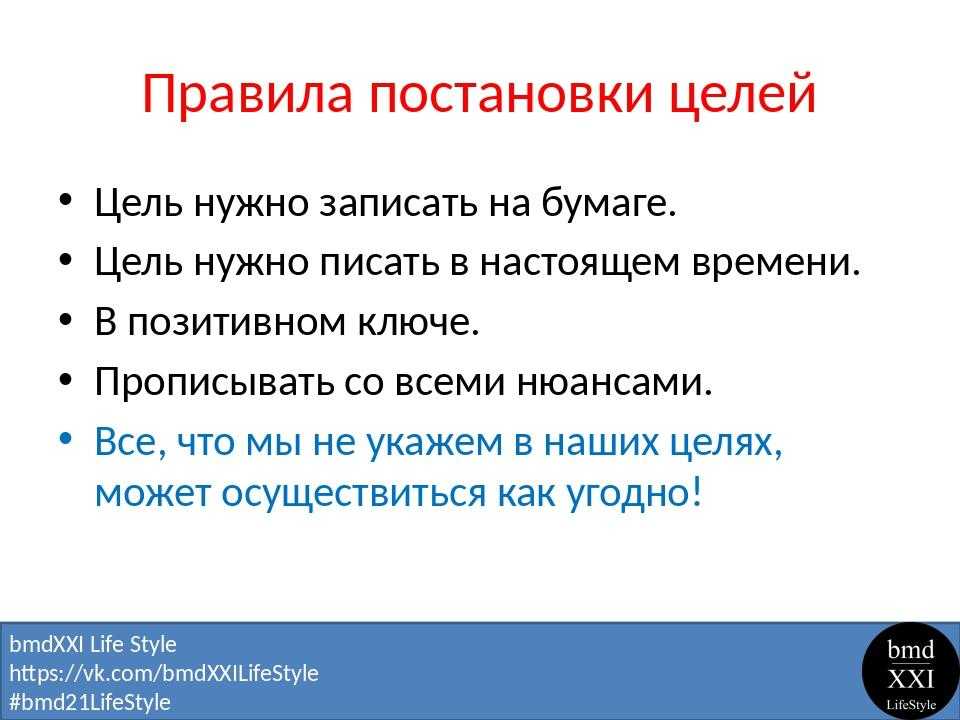 Правила постановки целей

• Цель нужно записать на бумаге.
• Цель нужно писать в настоящем времени.
• В позитивном ключе.
• Прописывать со всеми нюансами.
• Все, что мы не укажем в наших целях, может осуществиться как угодно!

bmdXXI Life Style
https://vk.com/bmdXXILifeStyle
#bmd21LifeStyle

bmd
XXI
LifeStyle